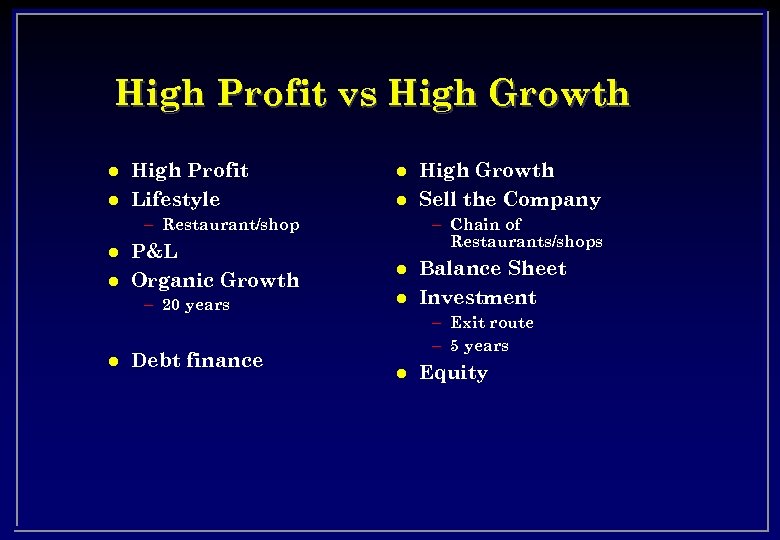 High Profit vs High Growth

- High Profit
- Lifestyle
  – Restaurant/shop
- P&L
- Organic Growth
  – 20 years
- Debt finance

- High Growth
- Sell the Company
  – Chain of Restaurants/shops
- Balance Sheet
- Investment
  – Exit route
  – 5 years
- Equity